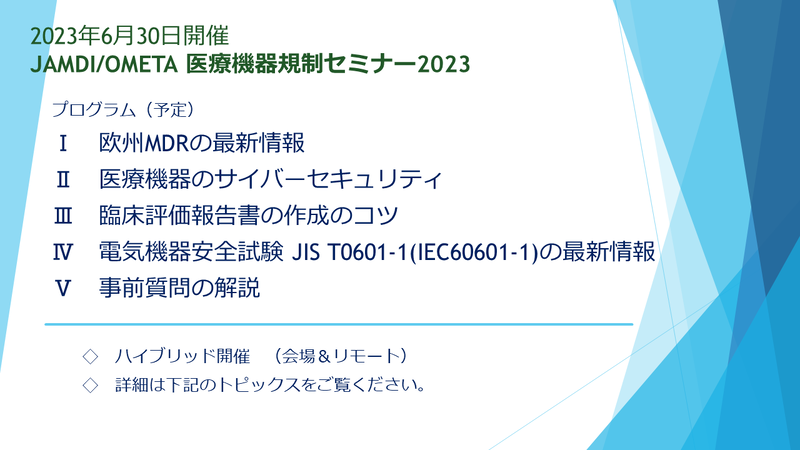 2023年6月30日開催
JAMDI/OMETA 医療機器規制セミナー2023

プログラム（予定）

Ⅰ　欧州MDRの最新情報
Ⅱ　医療機器のサイバーセキュリティ
Ⅲ　臨床評価報告書の作成のコツ
Ⅳ　電気機器安全試験 JIS T0601-1(IEC60601-1)の最新情報
Ⅴ　事前質問の解説

◇　ハイブリッド開催　（会場＆リモート）
◇　詳細は下記のトピックスをご覧ください。